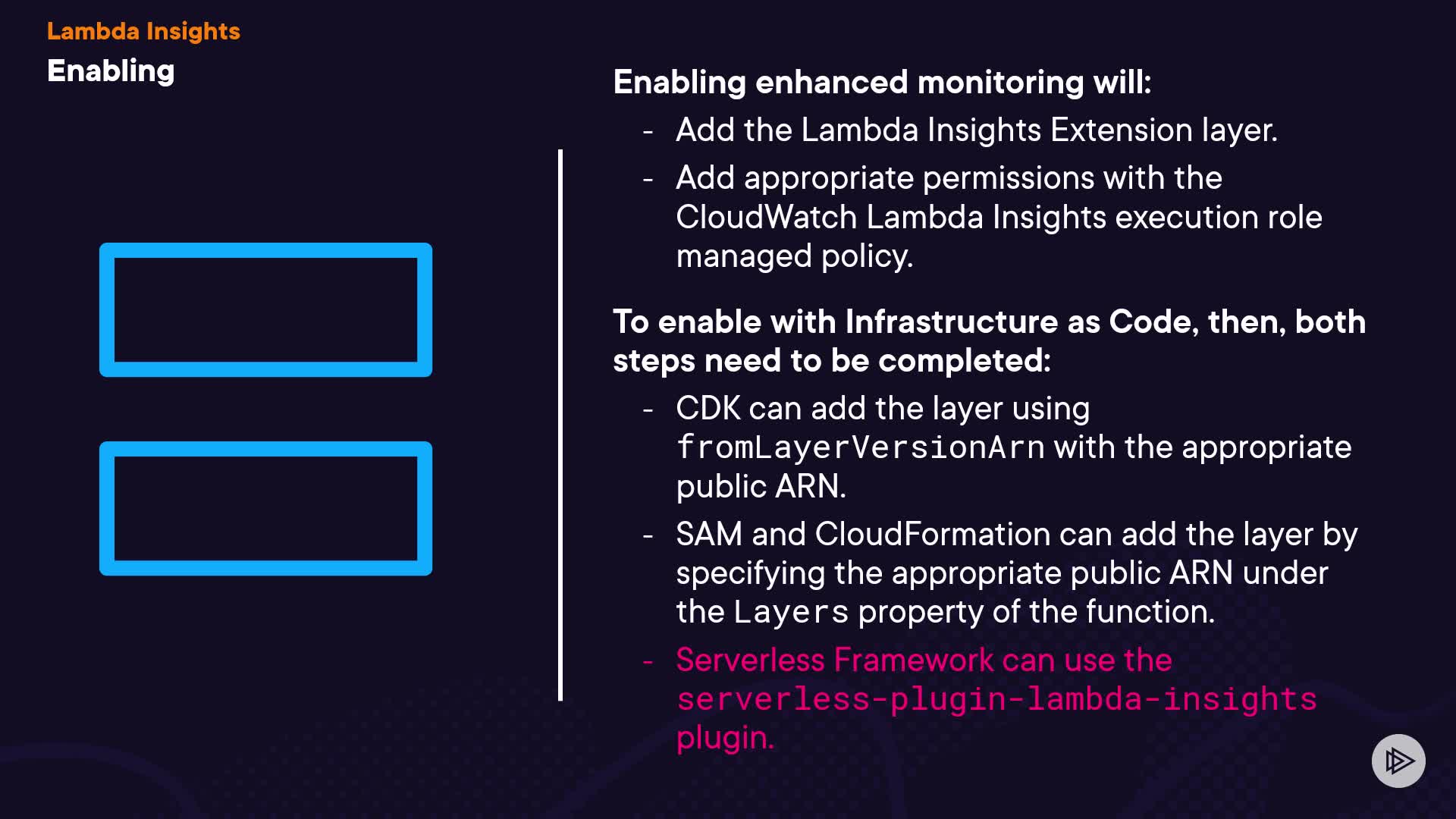 Lambda Insights
Enabling

Enabling enhanced monitoring will:
- Add the Lambda Insights Extension layer.
- Add appropriate permissions with the CloudWatch Lambda Insights execution role managed policy.

To enable with Infrastructure as Code, then, both steps need to be completed:
- CDK can add the layer using fromLayerVersionArn with the appropriate public ARN.
- SAM and CloudFormation can add the layer by specifying the appropriate public ARN under the Layers property of the function.
- Serverless Framework can use the serverless-plugin-lambda-insights plugin.